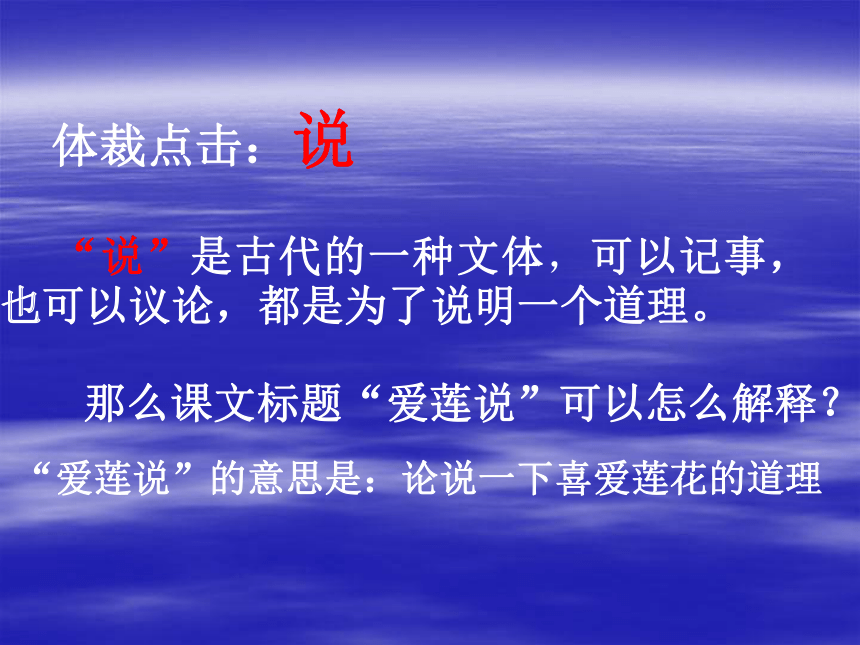 体裁点击：说

“说”是古代的一种文体，可以记事，也可以议论，都是为了说明一个道理。

那么课文标题“爱莲说”可以怎么解释？

“爱莲说”的意思是：论说一下喜爱莲花的道理